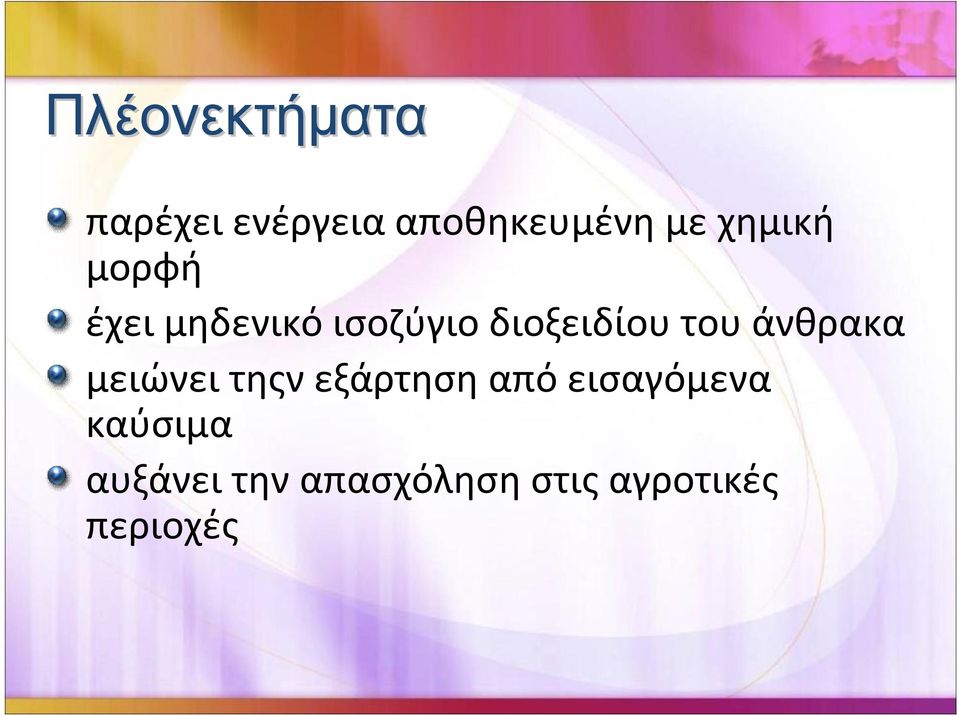 Πλέονεκτήματα

παρέχει ενέργεια αποθηκευμένη με χημική μορφή

έχει μηδενικό ισοζύγιο διοξειδίου του άνθρακα

μειώνει τηςν εξάρτηση από εισαγόμενα καύσιμα

αυξάνει την απασχόληση στις αγροτικές περιοχές